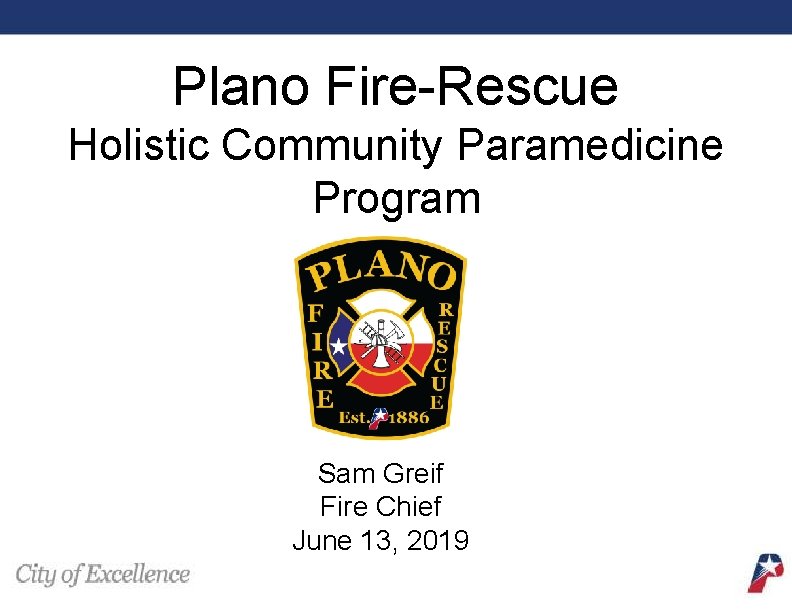 Plano Fire-Rescue
Holistic Community Paramedicine Program

PLANO
FIRE
RESCUE
Est. 1886

Sam Greif
Fire Chief
June 13, 2019

City of Excellence